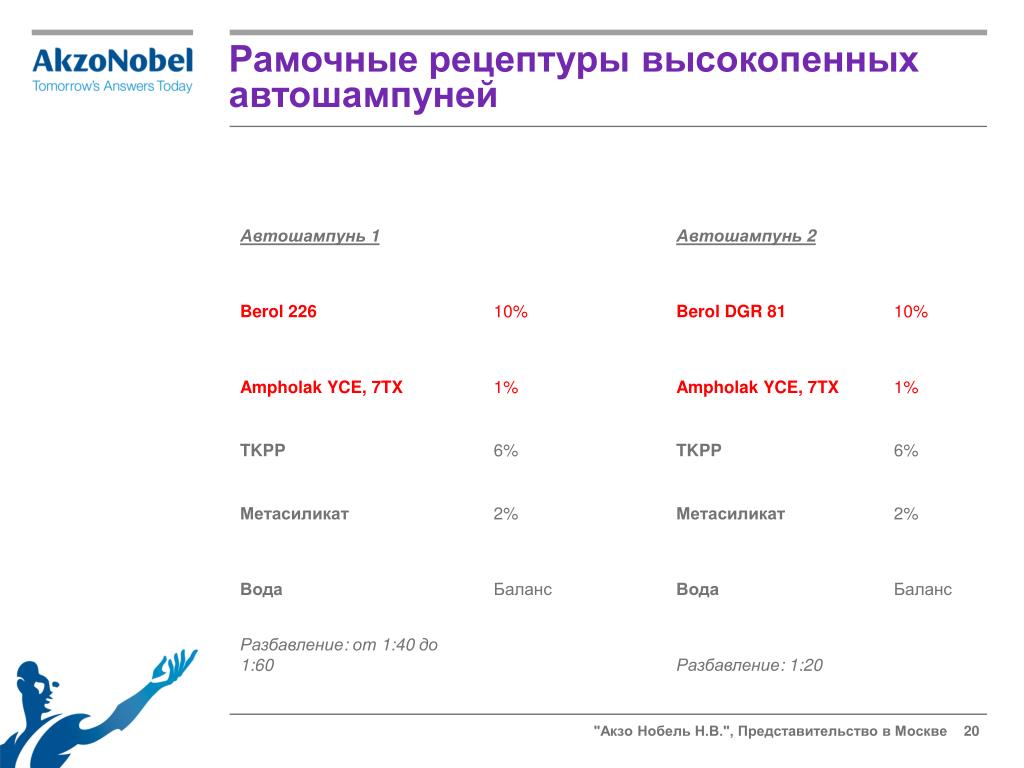 AkzoNobel
Tomorrow's Answers Today

Рамочные рецептуры высокопенных автошампуней

| Автошампунь 1 | | Автошампунь 2 | |
|---|---|---|---|
| Berol 226 | 10% | Berol DGR 81 | 10% |
| Ampholak YCE, 7TX | 1% | Ampholak YCE, 7TX | 1% |
| TKPP | 6% | TKPP | 6% |
| Метасиликат | 2% | Метасиликат | 2% |
| Вода | Баланс | Вода | Баланс |
| Разбавление: от 1:40 до 1:60 | | Разбавление: 1:20 | |

"Акзо Нобель Н.В.", Представительство в Москве 20